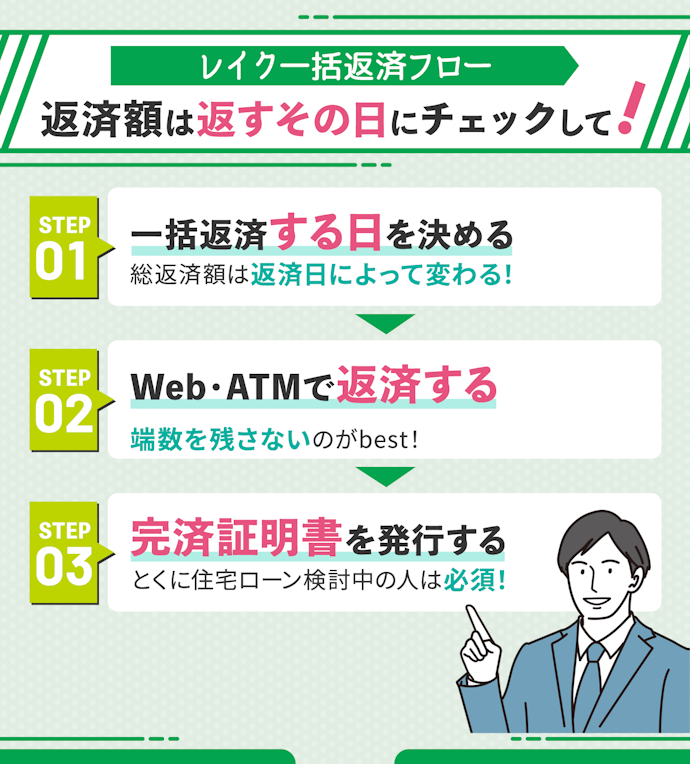 レイク一括返済フロー

返済額は返すその日にチェックして!

STEP 01

一括返済する日を決める

総返済額は返済日によって変わる!

STEP 02

Web・ATMで返済する

端数を残さないのがbest!

STEP 03

完済証明書を発行する

とくに住宅ローン検討中の人は必須!